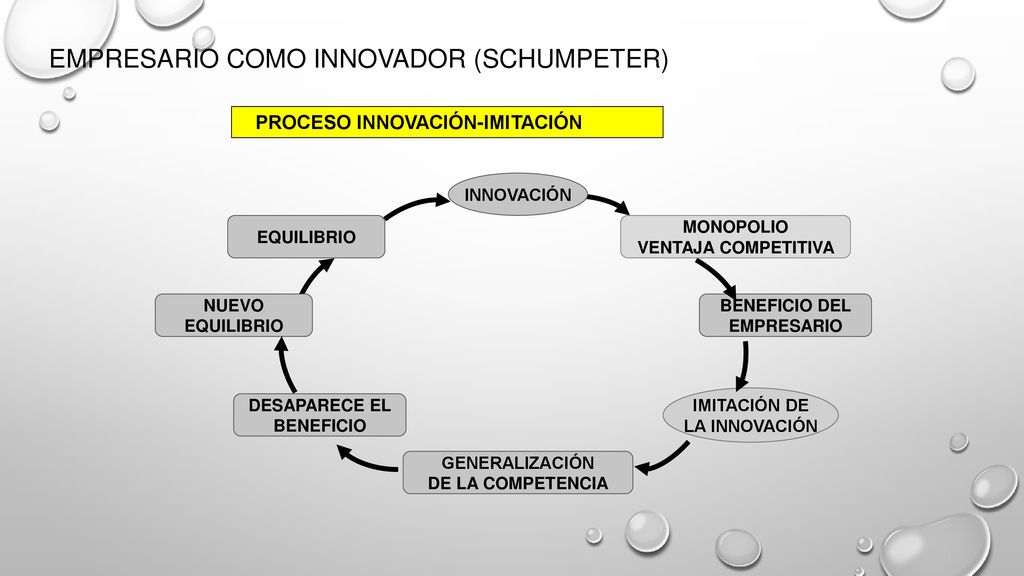 EMPRESARIO COMO INNOVADOR (SCHUMPETER)

PROCESO INNOVACIÓN-IMITACIÓN

INNOVACIÓN

MONOPOLIO
VENTAJA COMPETITIVA

BENEFICIO DEL
EMPRESARIO

IMITACIÓN DE
LA INNOVACIÓN

GENERALIZACIÓN
DE LA COMPETENCIA

DESAPARECE EL
BENEFICIO

NUEVO
EQUILIBRIO

EQUILIBRIO